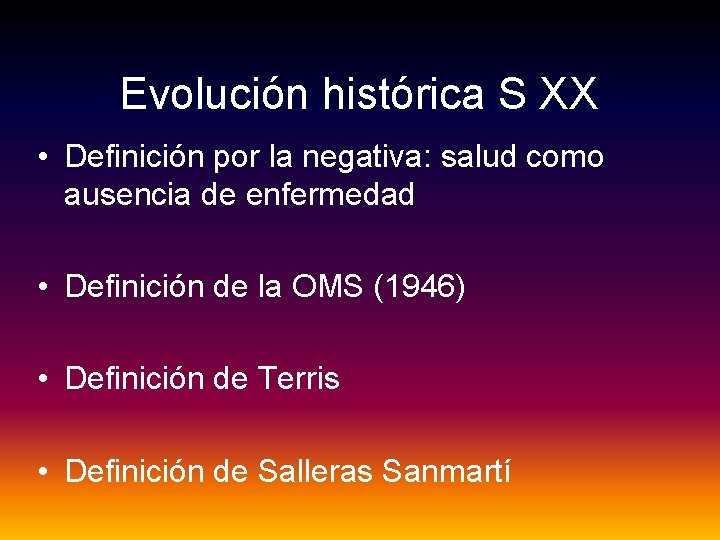 Evolución histórica S XX

• Definición por la negativa: salud como ausencia de enfermedad

• Definición de la OMS (1946)

• Definición de Terris

• Definición de Salleras Sanmartí